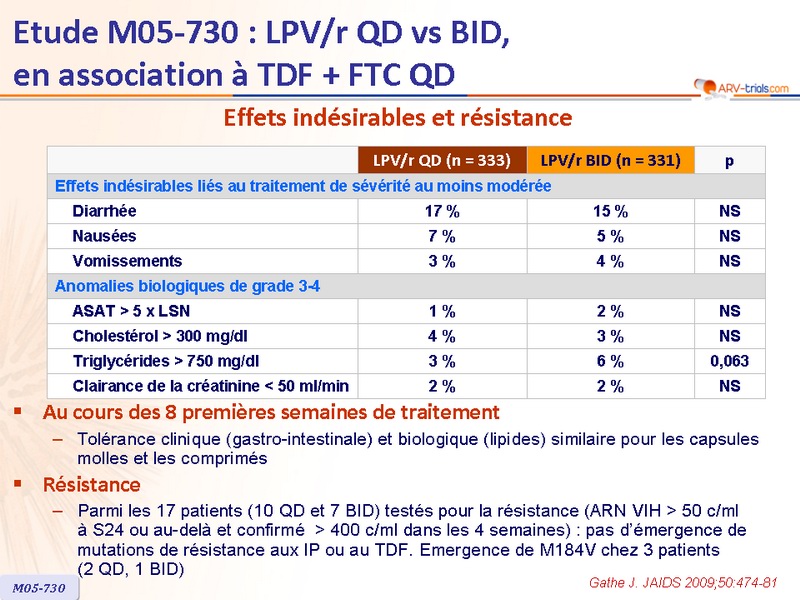 Etude M05-730 : LPV/r QD vs BID, en association à TDF + FTC QD

ARV-trials.com

Effets indésirables et résistance

| | LPV/r QD (n = 333) | LPV/r BID (n = 331) | p |
|---|---|---|---|
| Effets indésirables liés au traitement de sévérité au moins modérée | | | |
| Diarrhée | 17 % | 15 % | NS |
| Nausées | 7 % | 5 % | NS |
| Vomissements | 3 % | 4 % | NS |
| Anomalies biologiques de grade 3-4 | | | |
| ASAT > 5 x LSN | 1 % | 2 % | NS |
| Cholestérol > 300 mg/dl | 4 % | 3 % | NS |
| Triglycérides > 750 mg/dl | 3 % | 6 % | 0,063 |
| Clairance de la créatinine < 50 ml/min | 2 % | 2 % | NS |

▪ Au cours des 8 premières semaines de traitement
– Tolérance clinique (gastro-intestinale) et biologique (lipides) similaire pour les capsules molles et les comprimés

▪ Résistance
– Parmi les 17 patients (10 QD et 7 BID) testés pour la résistance (ARN VIH > 50 c/ml à S24 ou au-delà et confirmé > 400 c/ml dans les 4 semaines) : pas d'émergence de mutations de résistance aux IP ou au TDF. Emergence de M184V chez 3 patients (2 QD, 1 BID)

M05-730

Gathe J. JAIDS 2009;50:474-81